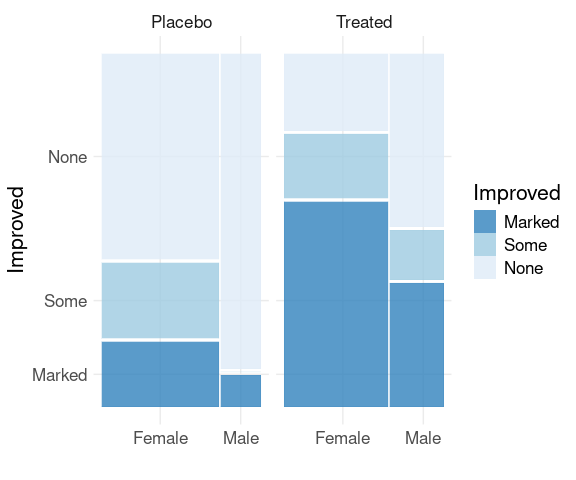 Placebo

Treated

Improved

None

Some

Marked

Female

Male

Female

Male

Improved

Marked

Some

None